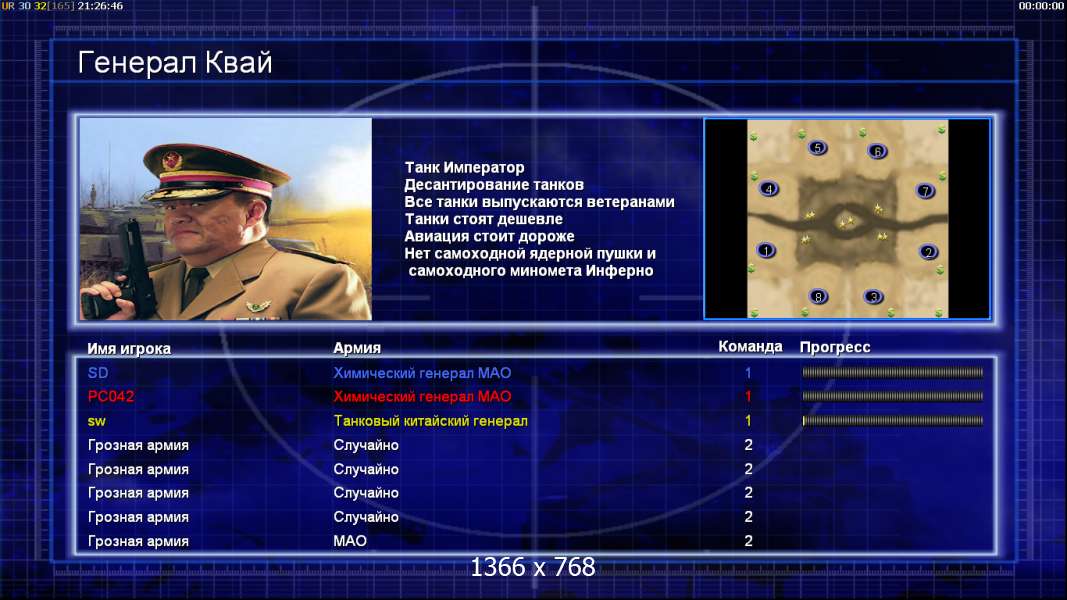 UR 30 32[165] 21:26:46

00:00:00

Генерал Квай

Танк Император
Десантирование танков
Все танки выпускаются ветеранами
Танки стоят дешевле
Авиация стоит дороже
Нет самоходной ядерной пушки и самоходного миномета Инферно

5 6 4 7 1 2 8 3

| Имя игрока | Армия | Команда | Прогресс |
|---|---|---|---|
| SD | Химический генерал МАО | 1 | |
| PC042 | Химический генерал МАО | 1 | |
| sw | Танковый китайский генерал | 1 | |
| Грозная армия | Случайно | 2 | |
| Грозная армия | Случайно | 2 | |
| Грозная армия | Случайно | 2 | |
| Грозная армия | Случайно | 2 | |
| Грозная армия | МАО | 2 | |

1366 x 768